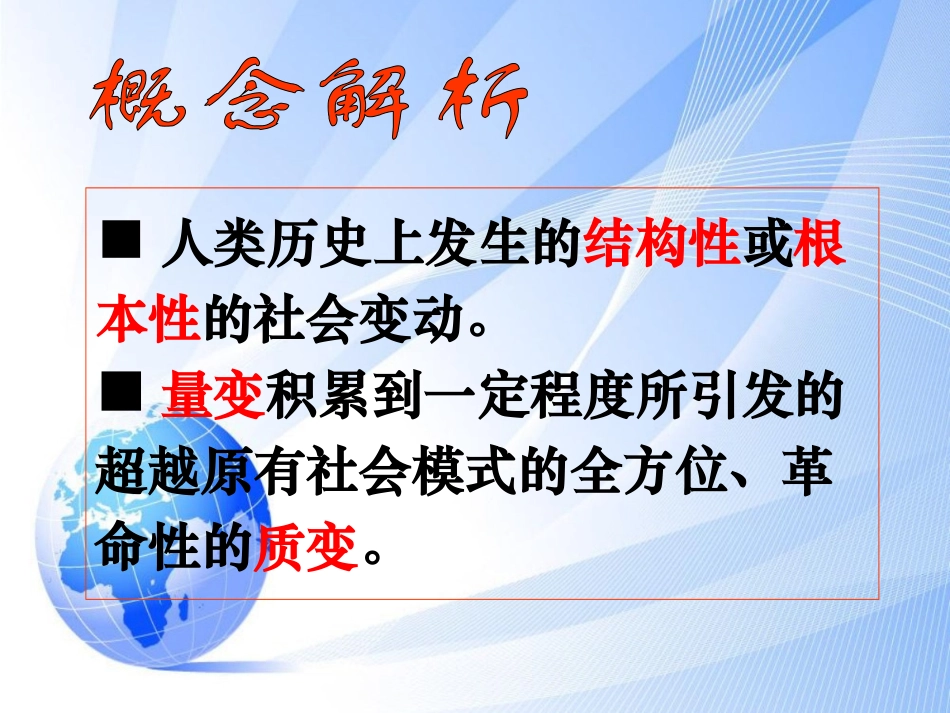 概念解析

■ 人类历史上发生的结构性或根本性的社会变动。

■ 量变积累到一定程度所引发的超越原有社会模式的全方位、革命性的质变。